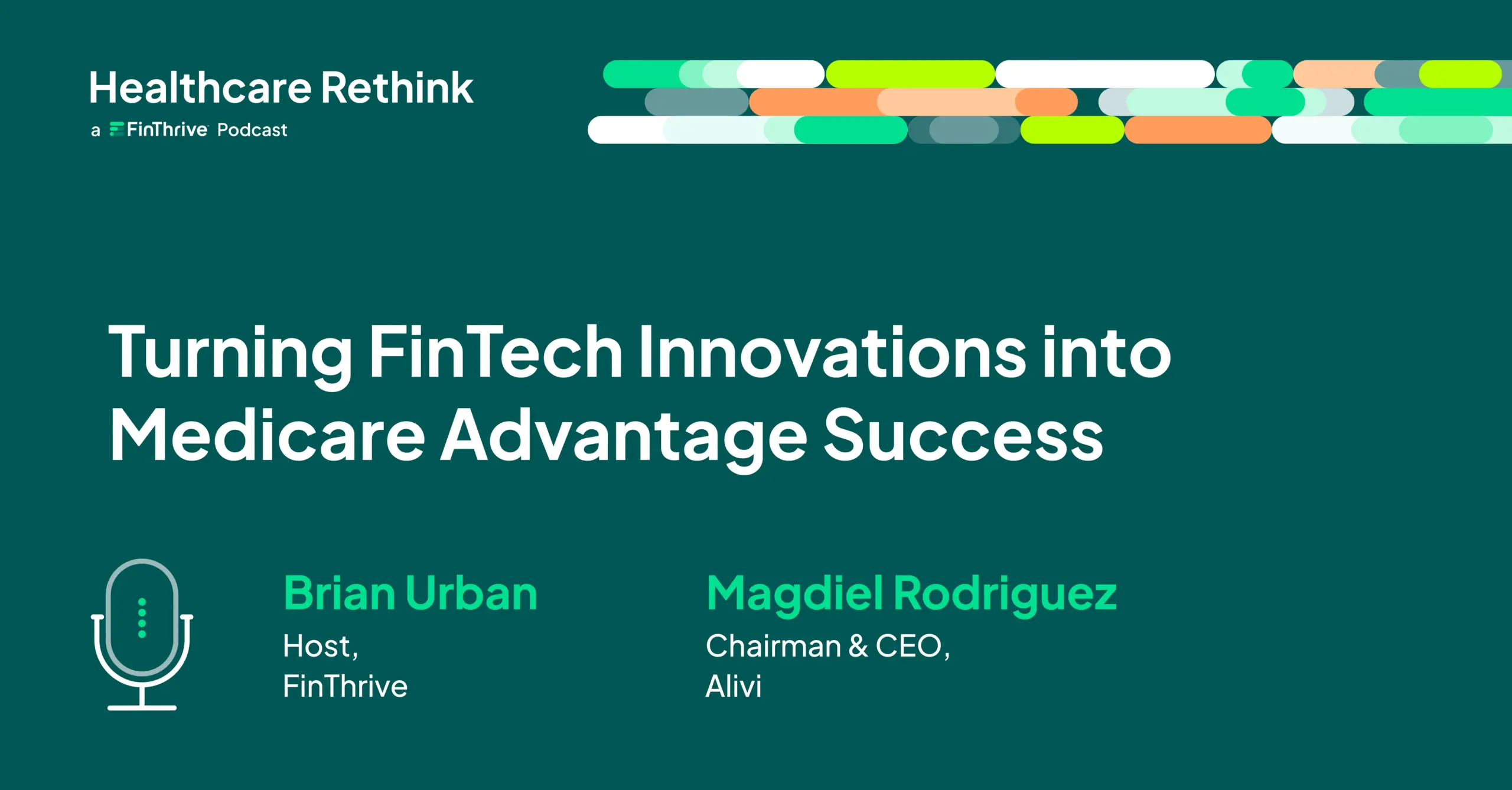 Healthcare Rethink
a FinThrive Podcast

Turning FinTech Innovations into Medicare Advantage Success

Brian Urban
Host,
FinThrive

Magdiel Rodriguez
Chairman & CEO,
Alivi